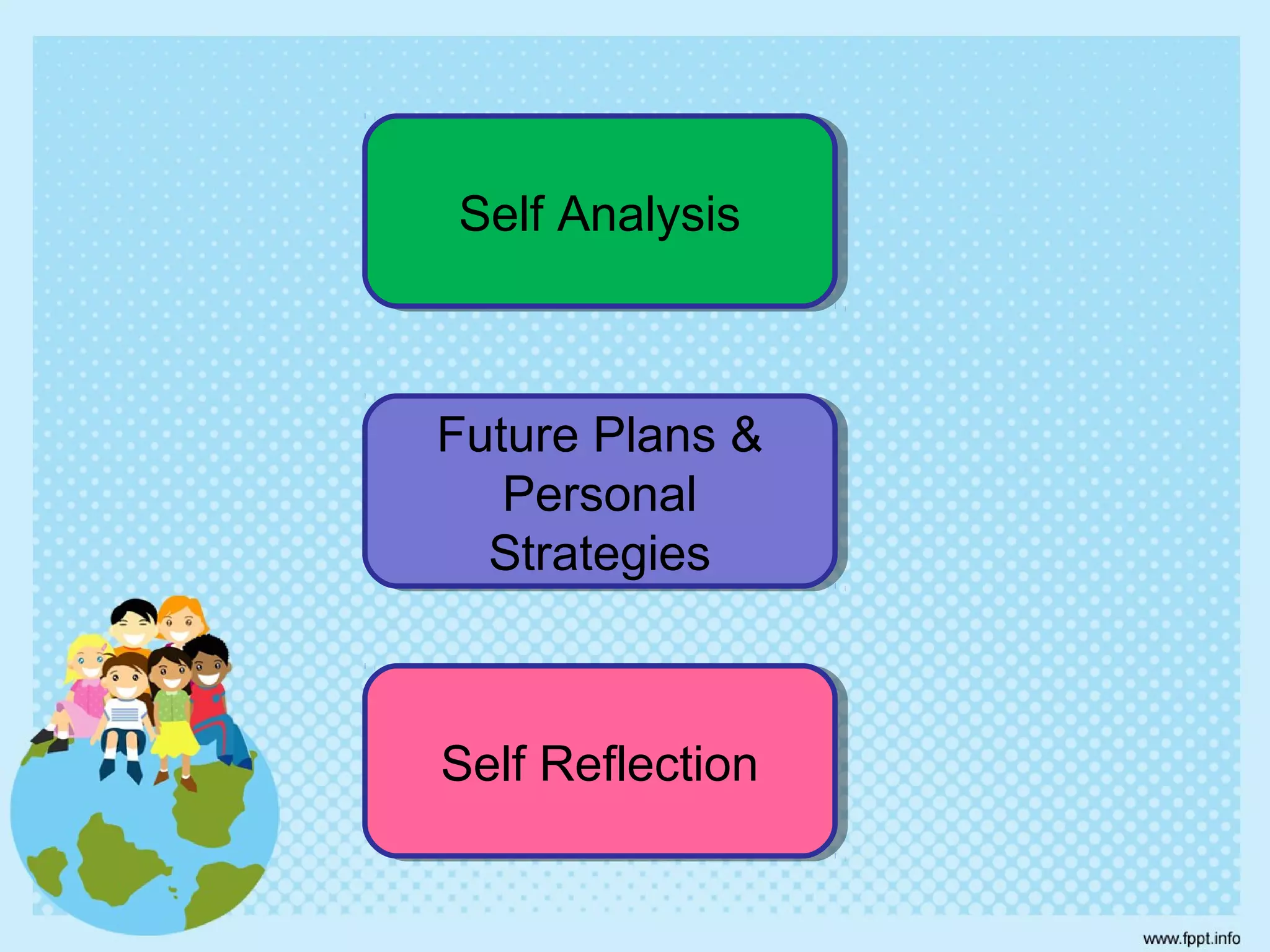 Self Analysis

Future Plans & Personal Strategies

Self Reflection

www.fppt.info